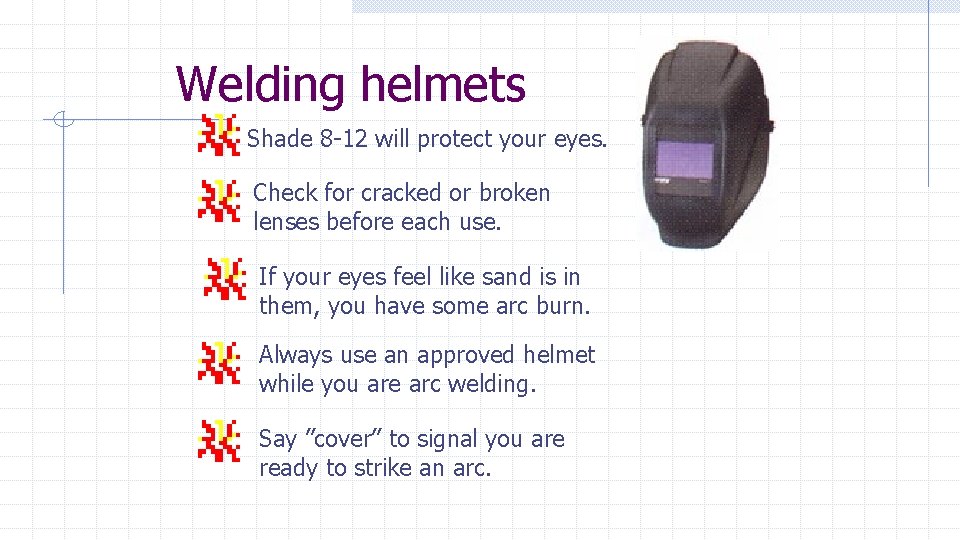 Welding helmets

Shade 8-12 will protect your eyes.

Check for cracked or broken lenses before each use.

If your eyes feel like sand is in them, you have some arc burn.

Always use an approved helmet while you are arc welding.

Say ”cover” to signal you are ready to strike an arc.